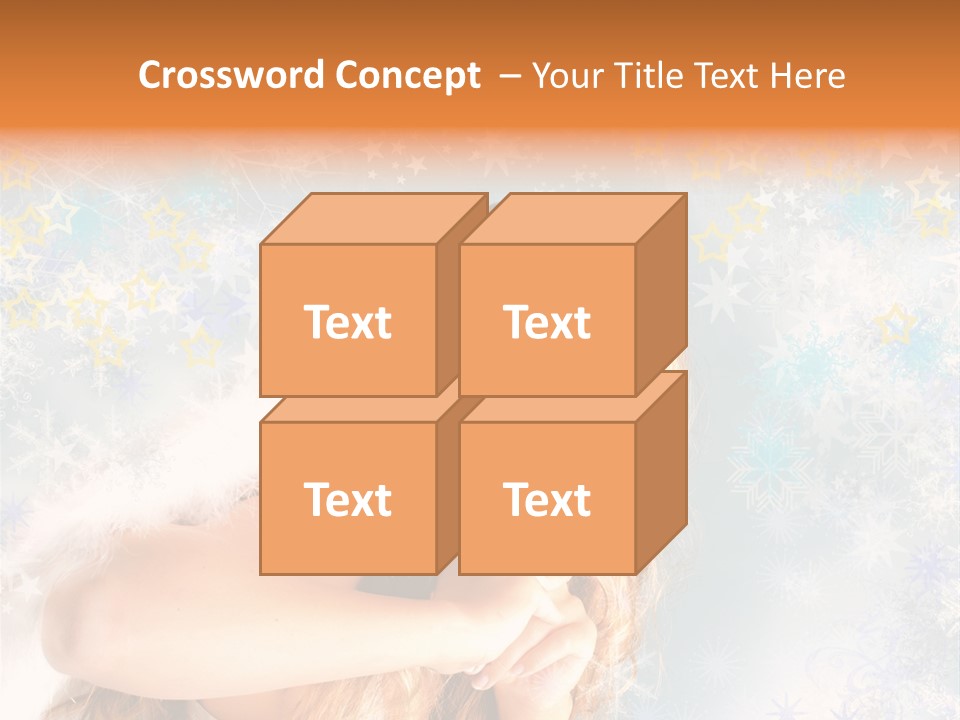 Crossword Concept – Your Title Text Here

Text

Text

Text

Text